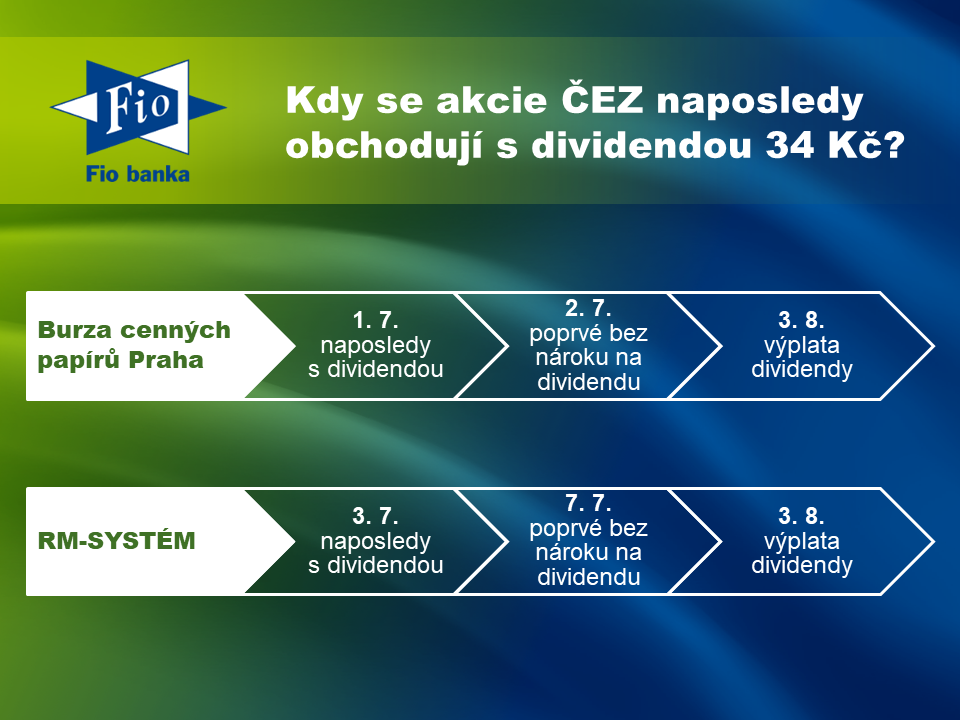 Fio

Fio banka

Kdy se akcie ČEZ naposledy obchodují s dividendou 34 Kč?

Burza cenných papírů Praha

1. 7.
naposledy s dividendou

2. 7.
poprvé bez nároku na dividendu

3. 8.
výplata dividendy

RM-SYSTÉM

3. 7.
naposledy s dividendou

7. 7.
poprvé bez nároku na dividendu

3. 8.
výplata dividendy